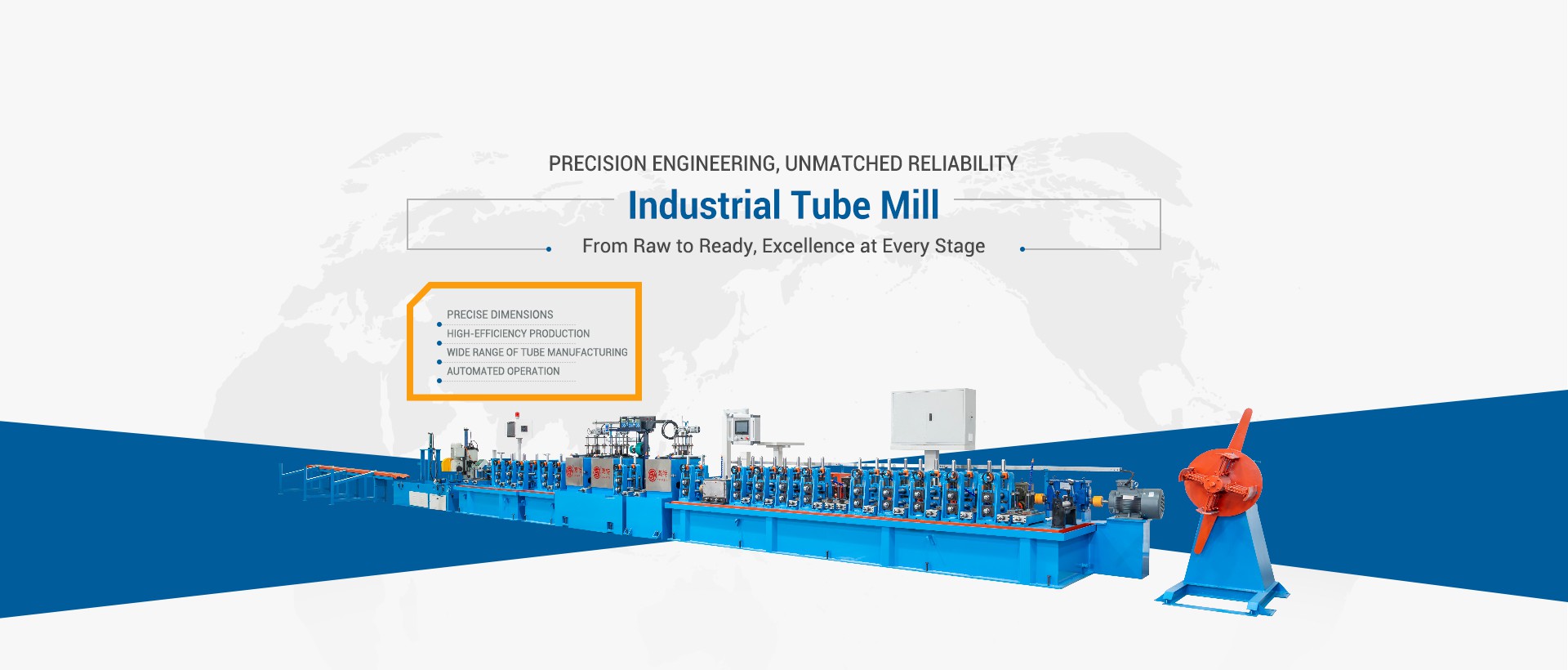 PRECISION ENGINEERING, UNMATCHED RELIABILITY

Industrial Tube Mill

From Raw to Ready, Excellence at Every Stage

PRECISE DIMENSIONS
HIGH-EFFICIENCY PRODUCTION
WIDE RANGE OF TUBE MANUFACTURING
AUTOMATED OPERATION